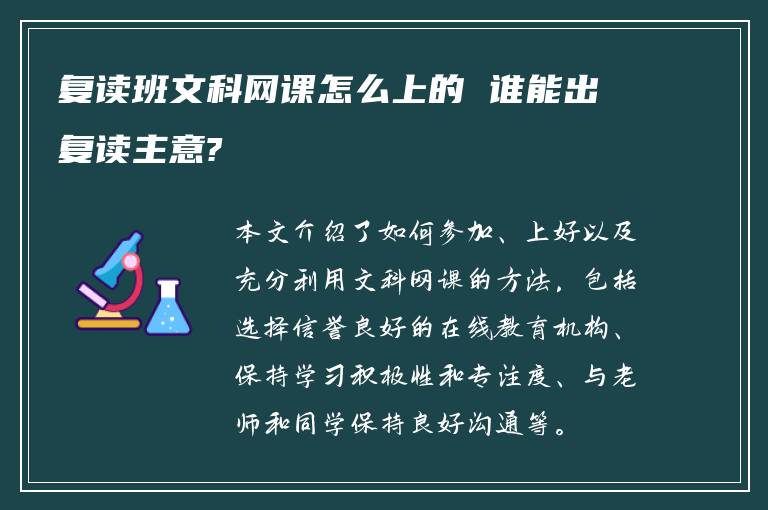 复读班文科网课怎么上的 谁能出复读主意?

本文介绍了如何参加、上好以及充分利用文科网课的方法，包括选择信誉良好的在线教育机构、保持学习积极性和专注度、与老师和同学保持良好沟通等。